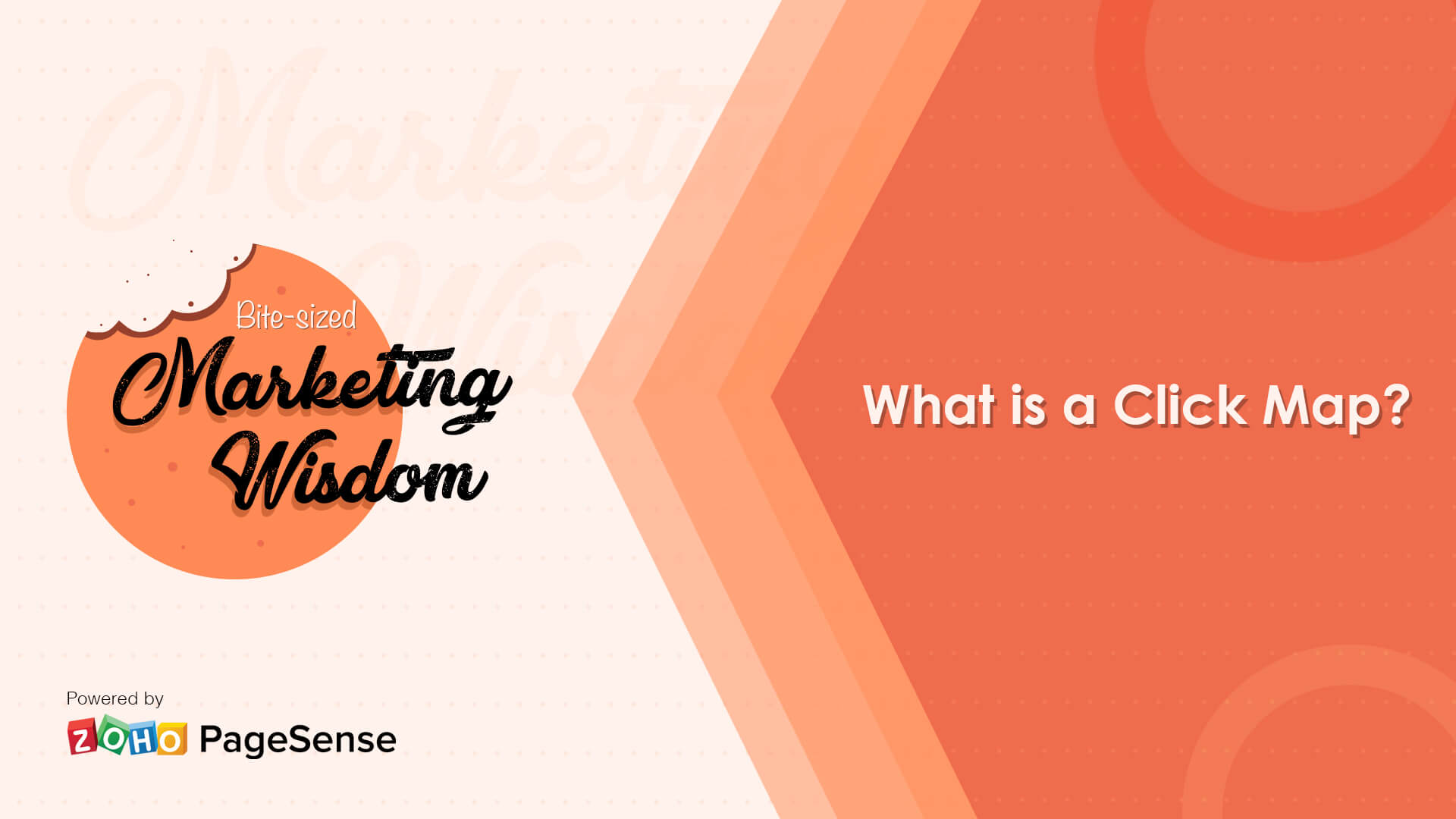 Bite-sized
Marketing
Wisdom

What is a Click Map?

Powered by
ZOHO PageSense